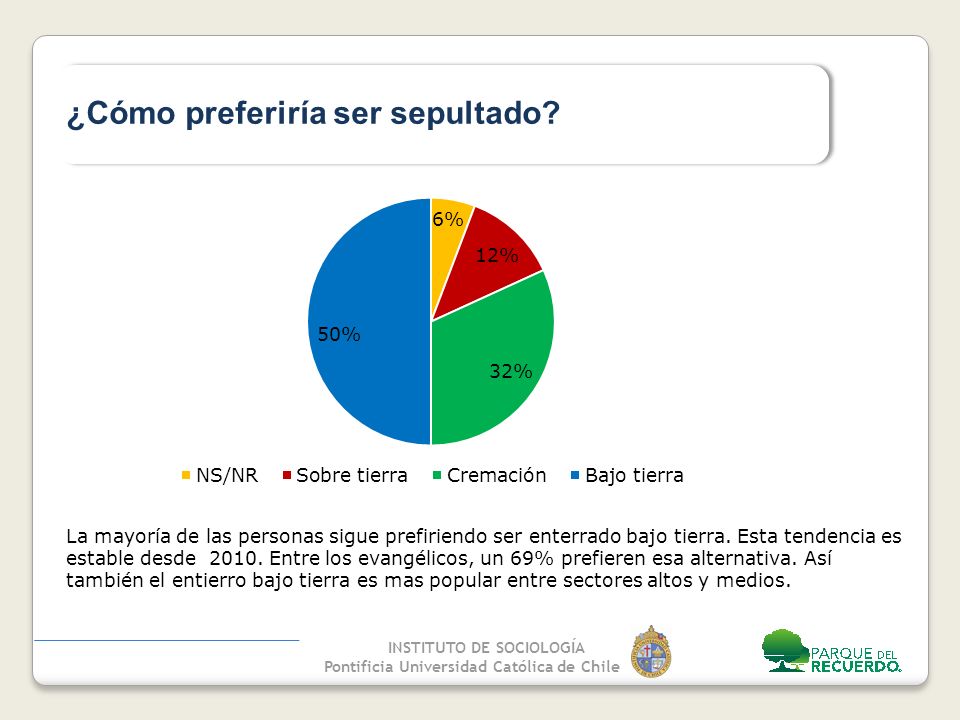 ¿Cómo preferiría ser sepultado?

6%
12%
32%
50%

NS/NR Sobre tierra Cremación Bajo tierra

La mayoría de las personas sigue prefiriendo ser enterrado bajo tierra. Esta tendencia es estable desde 2010. Entre los evangélicos, un 69% prefieren esa alternativa. Así también el entierro bajo tierra es mas popular entre sectores altos y medios.

INSTITUTO DE SOCIOLOGÍA
Pontificia Universidad Católica de Chile

PARQUE DEL RECUERDO